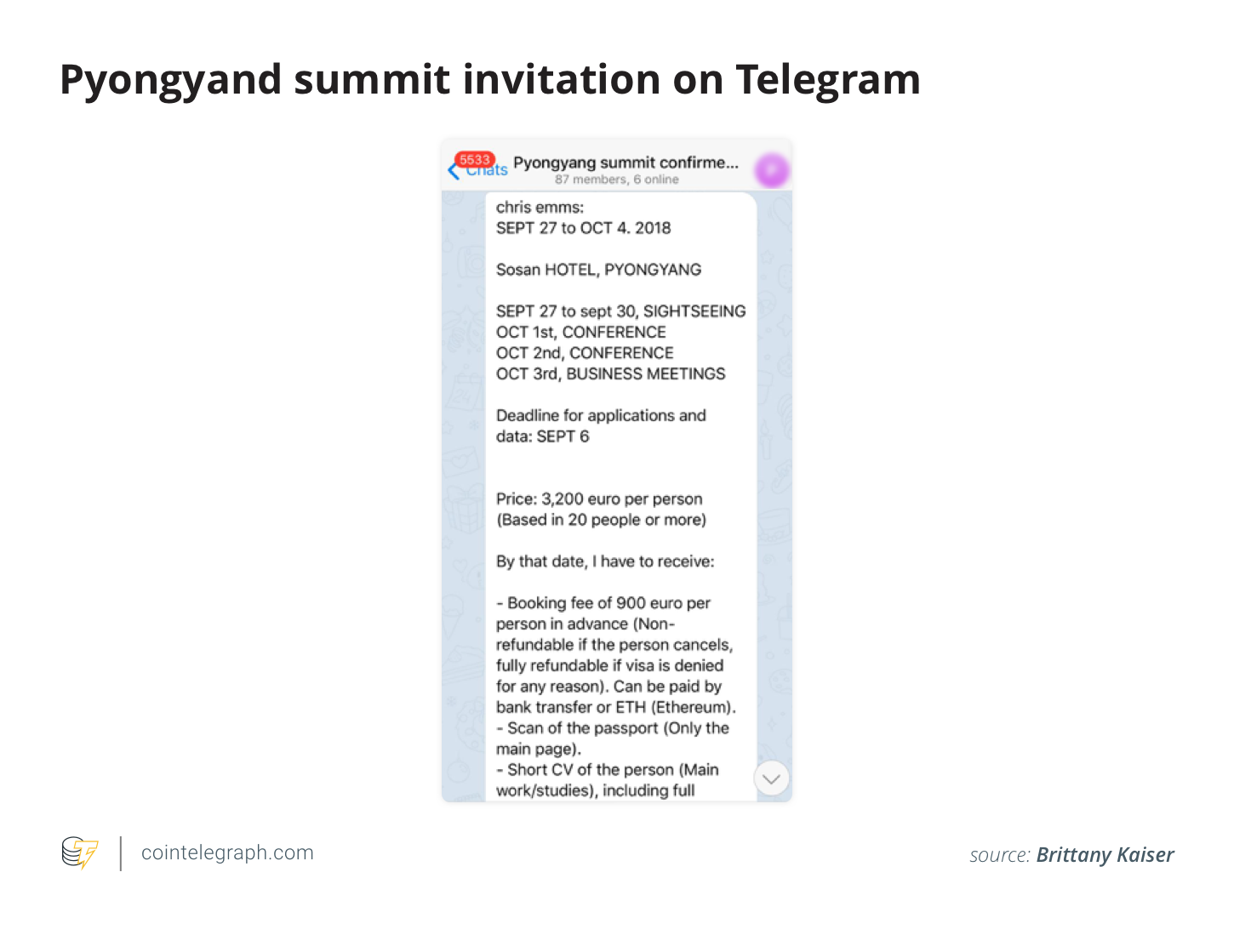 Pyongyand summit invitation on Telegram

5533 Chats
Pyongyang summit confirme...
87 members, 6 online

chris emms:
SEPT 27 to OCT 4. 2018

Sosan HOTEL, PYONGYANG

SEPT 27 to sept 30, SIGHTSEEING
OCT 1st, CONFERENCE
OCT 2nd, CONFERENCE
OCT 3rd, BUSINESS MEETINGS

Deadline for applications and data: SEPT 6

Price: 3,200 euro per person (Based in 20 people or more)

By that date, I have to receive:

- Booking fee of 900 euro per person in advance (Non-refundable if the person cancels, fully refundable if visa is denied for any reason). Can be paid by bank transfer or ETH (Ethereum).
- Scan of the passport (Only the main page).
- Short CV of the person (Main work/studies), including full

cointelegraph.com

source: Brittany Kaiser